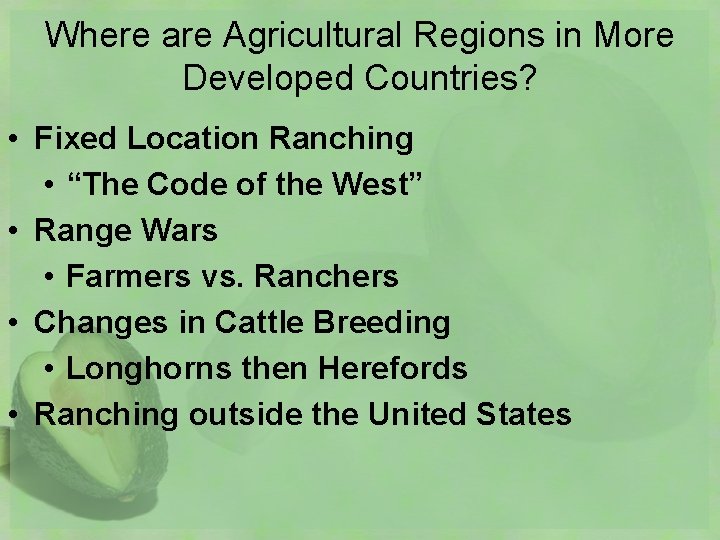 Where are Agricultural Regions in More Developed Countries?

• Fixed Location Ranching
  • “The Code of the West”
• Range Wars
  • Farmers vs. Ranchers
• Changes in Cattle Breeding
  • Longhorns then Herefords
• Ranching outside the United States